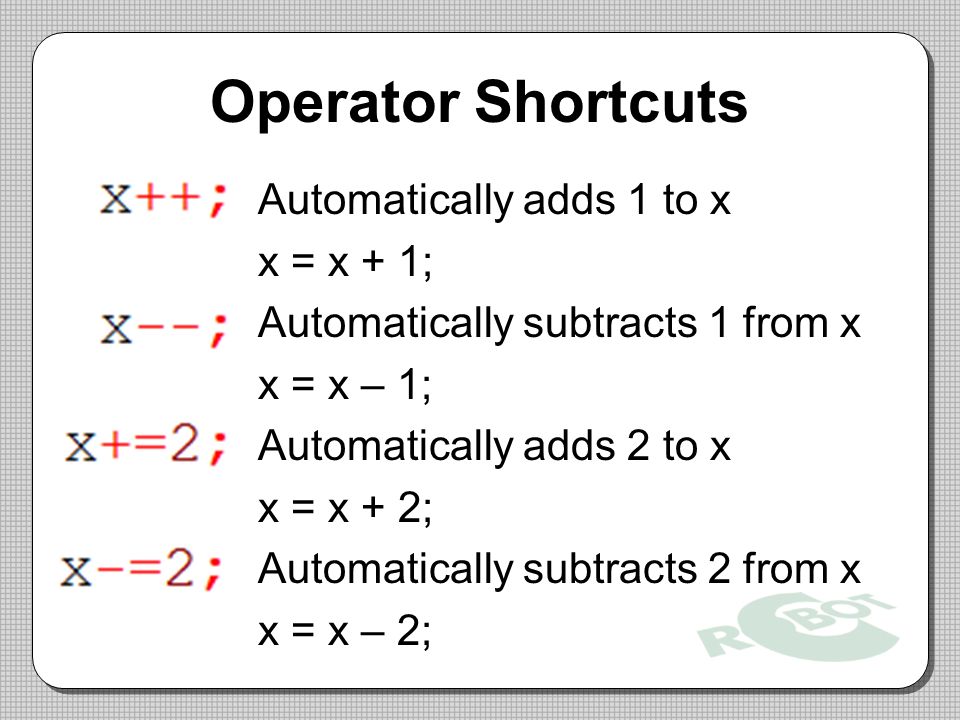 Operator Shortcuts

x++; Automatically adds 1 to x

x = x + 1;

x--; Automatically subtracts 1 from x

x = x – 1;

x+=2; Automatically adds 2 to x

x = x + 2;

x-=2; Automatically subtracts 2 from x

x = x – 2;

ROBOT